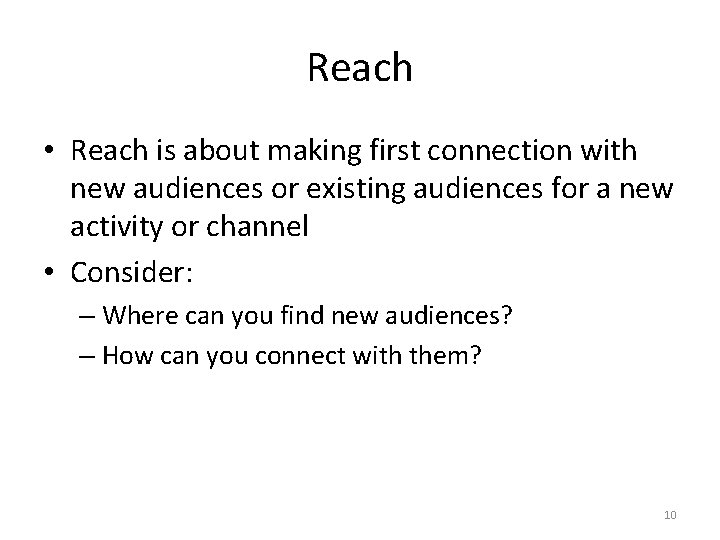 Reach

• Reach is about making first connection with new audiences or existing audiences for a new activity or channel

• Consider:

– Where can you find new audiences?

– How can you connect with them?

10